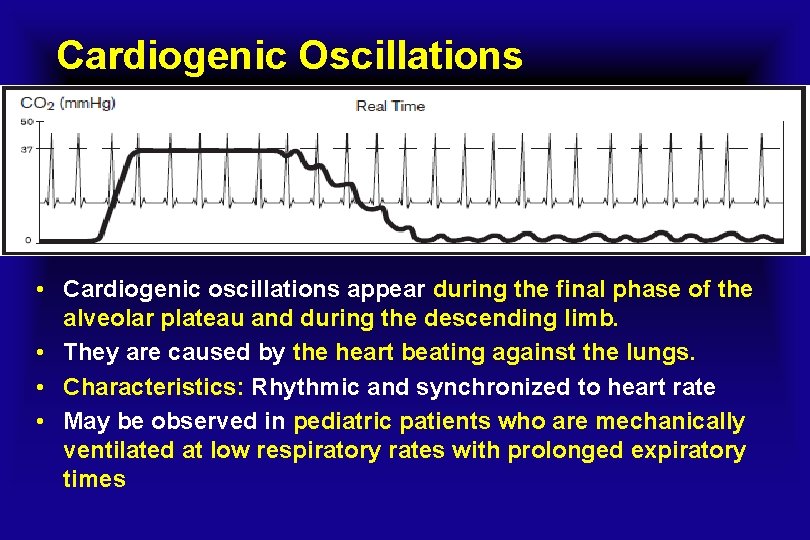 Cardiogenic Oscillations

$CO_2$ (mmHg)

Real Time

50

37

0

• Cardiogenic oscillations appear during the final phase of the alveolar plateau and during the descending limb.

• They are caused by the heart beating against the lungs.

• Characteristics: Rhythmic and synchronized to heart rate

• May be observed in pediatric patients who are mechanically ventilated at low respiratory rates with prolonged expiratory times